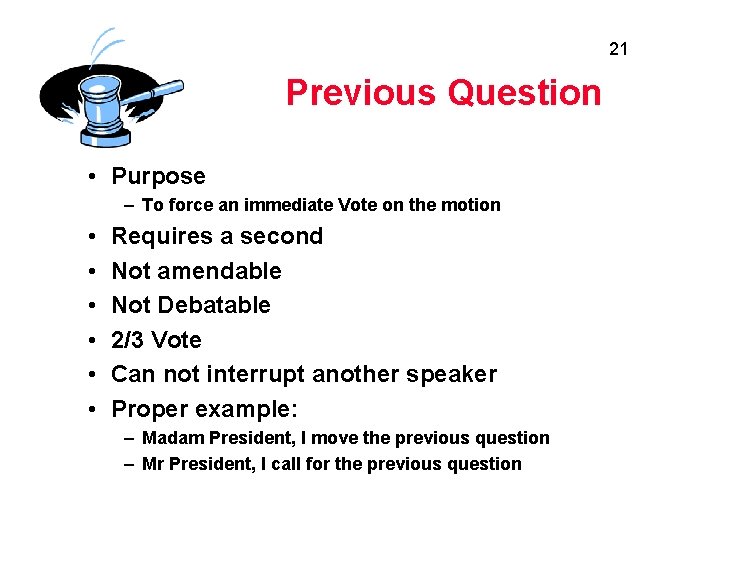 21

Previous Question

• Purpose
– To force an immediate Vote on the motion
• Requires a second
• Not amendable
• Not Debatable
• 2/3 Vote
• Can not interrupt another speaker
• Proper example:
– Madam President, I move the previous question
– Mr President, I call for the previous question